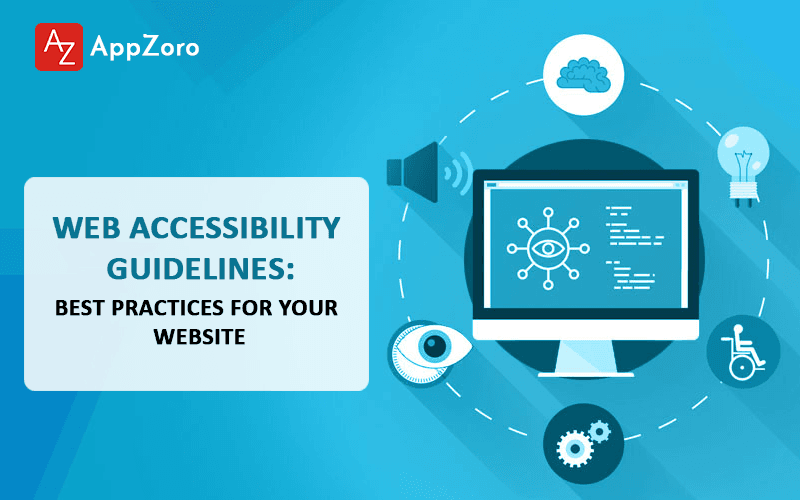 AZ AppZoro

WEB ACCESSIBILITY GUIDELINES:

BEST PRACTICES FOR YOUR WEBSITE